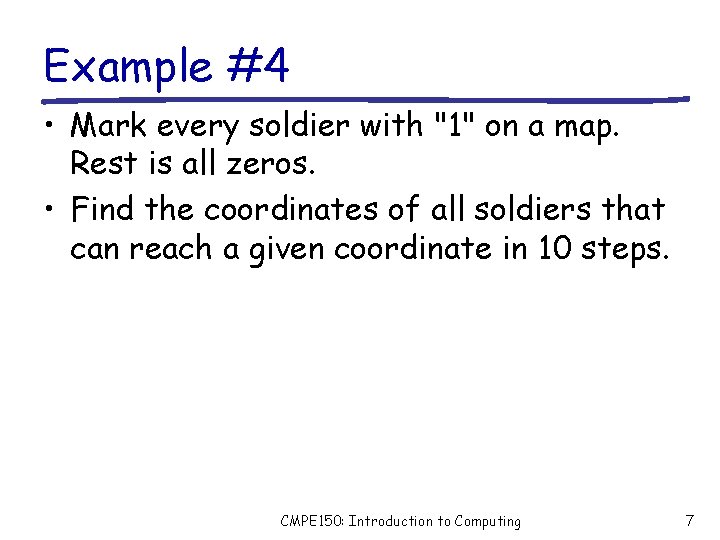 Example #4

• Mark every soldier with "1" on a map. Rest is all zeros.

• Find the coordinates of all soldiers that can reach a given coordinate in 10 steps.

CMPE150: Introduction to Computing

7